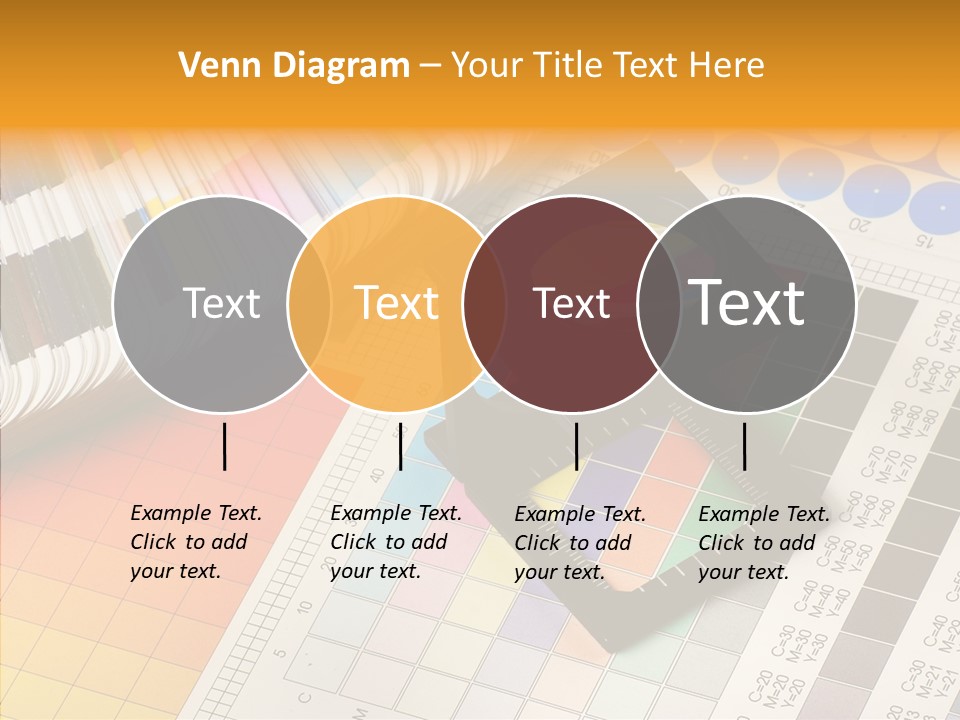 Venn Diagram – Your Title Text Here

Text

Text

Text

Text

Example Text. Click to add your text.

Example Text. Click to add your text.

Example Text. Click to add your text.

Example Text. Click to add your text.